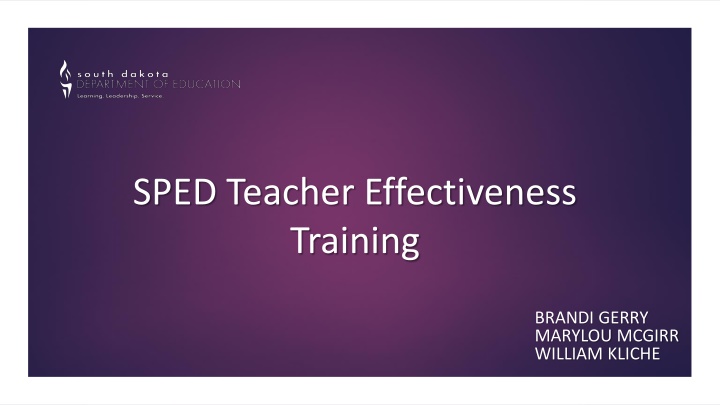 south dakota
DEPARTMENT OF EDUCATION
Learning. Leadership. Service.

SPED Teacher Effectiveness Training

BRANDI GERRY
MARYLOU MCGIRR
WILLIAM KLICHE